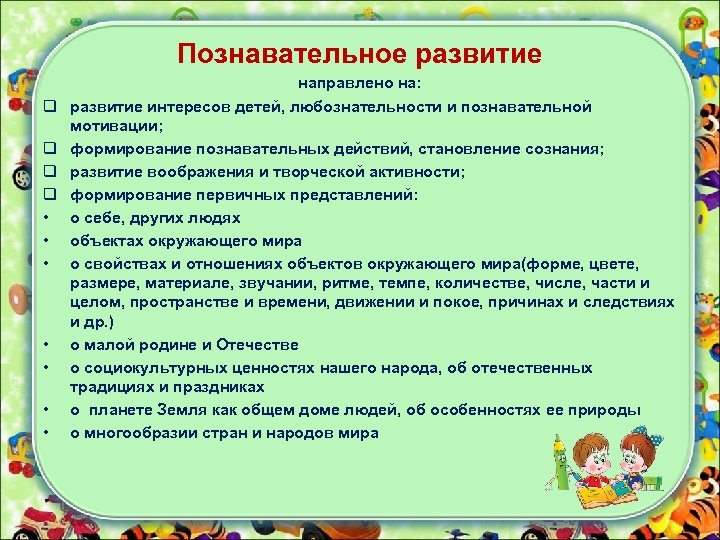 Познавательное развитие

направлено на:

❑ развитие интересов детей, любознательности и познавательной мотивации;
❑ формирование познавательных действий, становление сознания;
❑ развитие воображения и творческой активности;
❑ формирование первичных представлений:
• о себе, других людях
• объектах окружающего мира
• о свойствах и отношениях объектов окружающего мира(форме, цвете, размере, материале, звучании, ритме, темпе, количестве, числе, части и целом, пространстве и времени, движении и покое, причинах и следствиях и др.)
• о малой родине и Отечестве
• о социокультурных ценностях нашего народа, об отечественных традициях и праздниках
• о планете Земля как общем доме людей, об особенностях ее природы
• о многообразии стран и народов мира